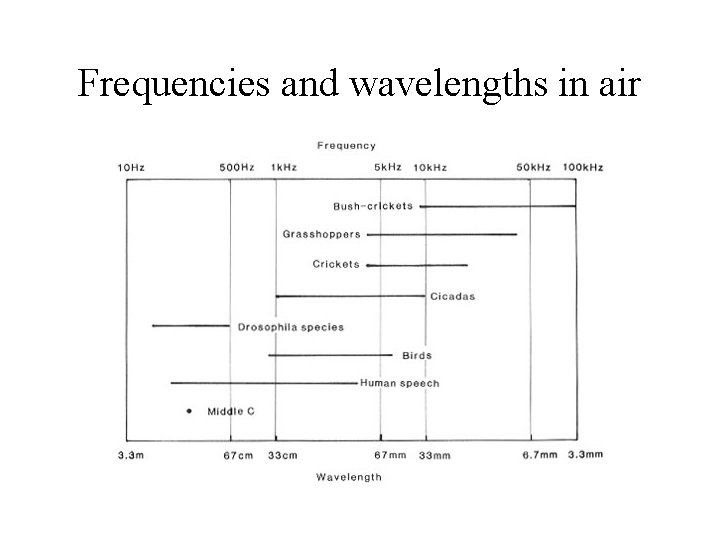 Frequencies and wavelengths in air

Frequency

10Hz 500Hz 1kHz 5kHz 10kHz 50kHz 100kHz

Bush-crickets

Grasshoppers

Crickets

Cicadas

Drosophila species

Birds

Human speech

Middle C

3.3m 67cm 33cm 67mm 33mm 6.7mm 3.3mm

Wavelength